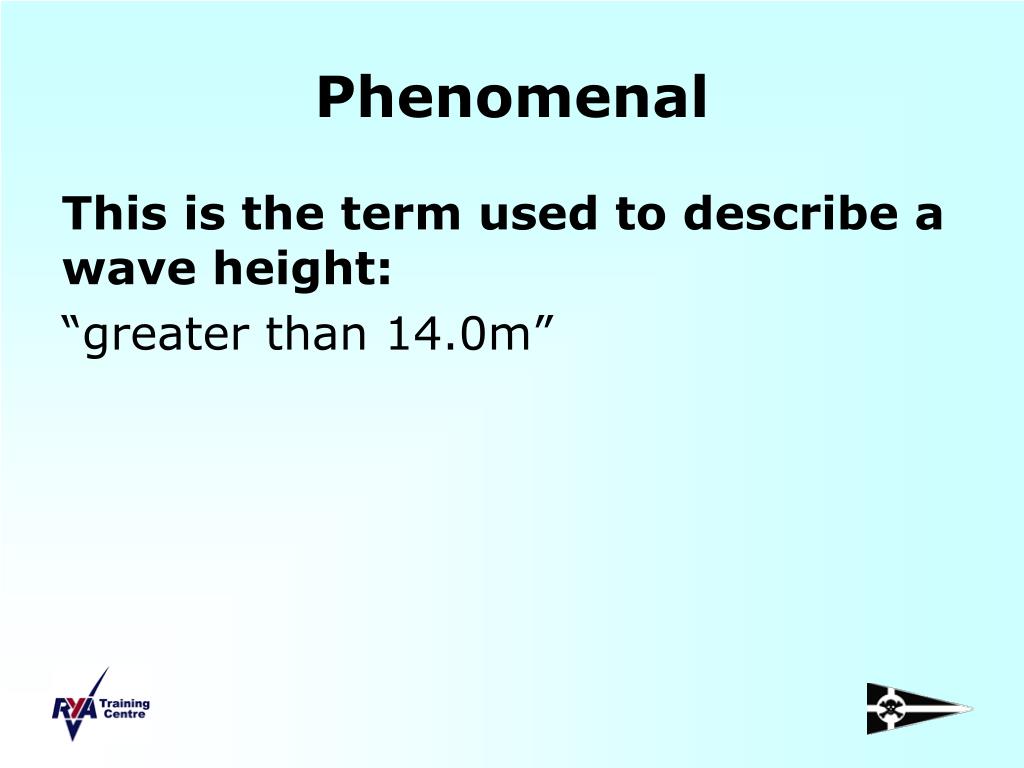 Phenomenal

This is the term used to describe a wave height:

“greater than 14.0m”

RYA Training Centre